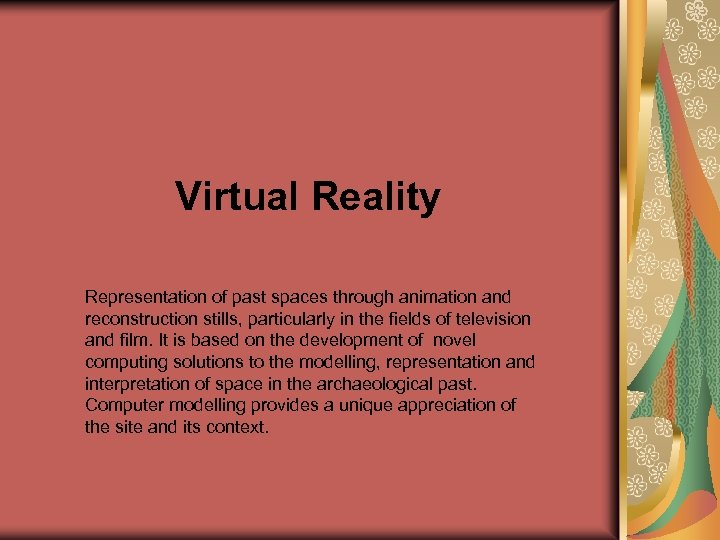 Virtual Reality

Representation of past spaces through animation and reconstruction stills, particularly in the fields of television and film. It is based on the development of novel computing solutions to the modelling, representation and interpretation of space in the archaeological past. Computer modelling provides a unique appreciation of the site and its context.